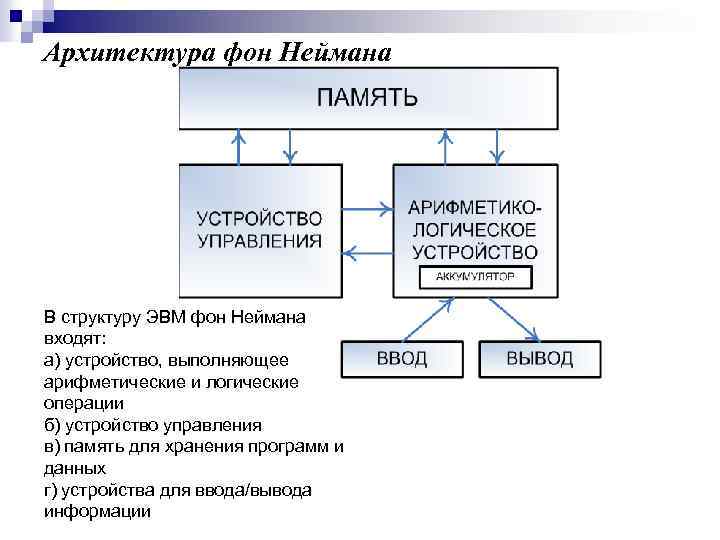 Архитектура фон Неймана

ПАМЯТЬ

УСТРОЙСТВО УПРАВЛЕНИЯ

АРИФМЕТИКО-ЛОГИЧЕСКОЕ УСТРОЙСТВО

АККУМУЛЯТОР

ВВОД

ВЫВОД

В структуру ЭВМ фон Неймана входят:
а) устройство, выполняющее арифметические и логические операции
б) устройство управления
в) память для хранения программ и данных
г) устройства для ввода/вывода информации